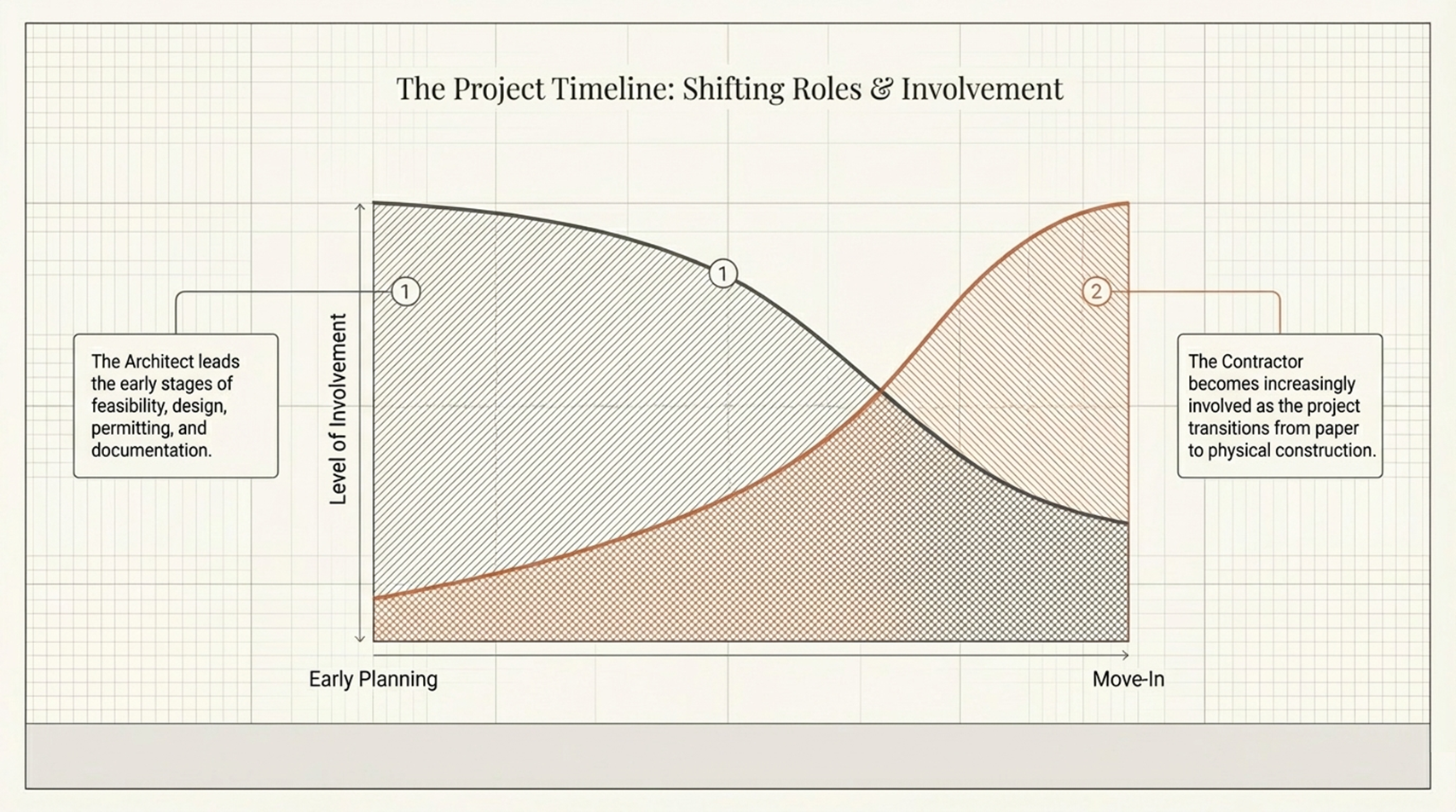 The Project Timeline: Shifting Roles & Involvement

1

The Architect leads the early stages of feasibility, design, permitting, and documentation.

Level of Involvement

1

2

The Contractor becomes increasingly involved as the project transitions from paper to physical construction.

Early Planning

Move-In